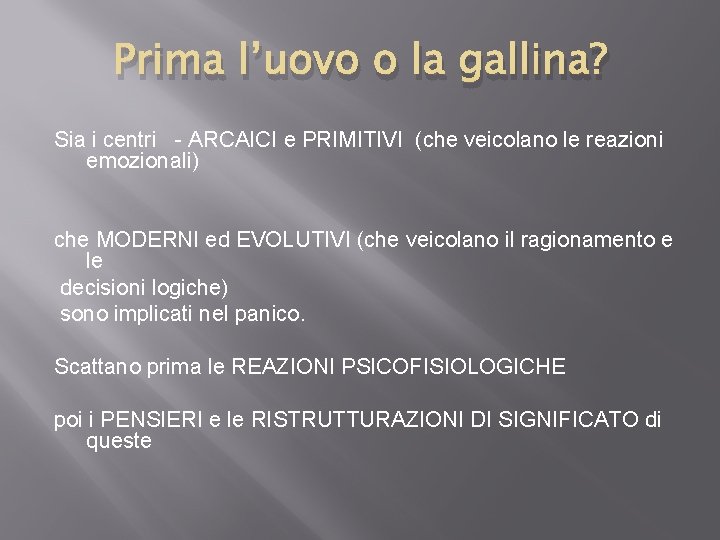 Prima l’uovo o la gallina?

Sia i centri - ARCAICI e PRIMITIVI (che veicolano le reazioni emozionali)

che MODERNI ed EVOLUTIVI (che veicolano il ragionamento e le
decisioni logiche)
sono implicati nel panico.

Scattano prima le REAZIONI PSICOFISIOLOGICHE

poi i PENSIERI e le RISTRUTTURAZIONI DI SIGNIFICATO di queste